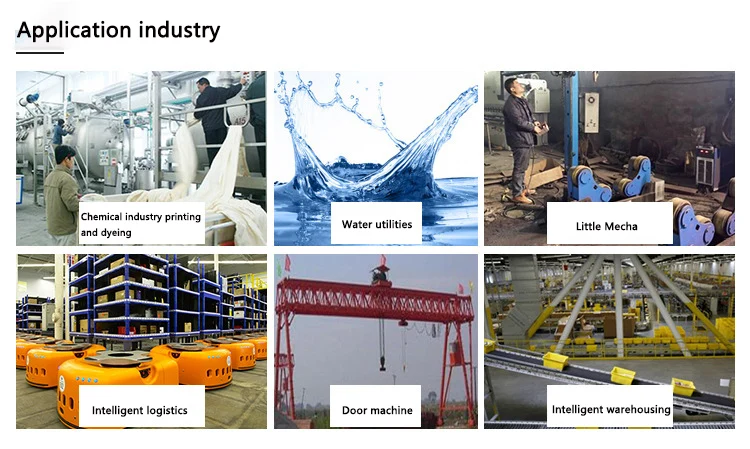 Application industry

Chemical industry printing and dyeing

Water utilities

Little Mecha

Intelligent logistics

Door machine

Intelligent warehousing